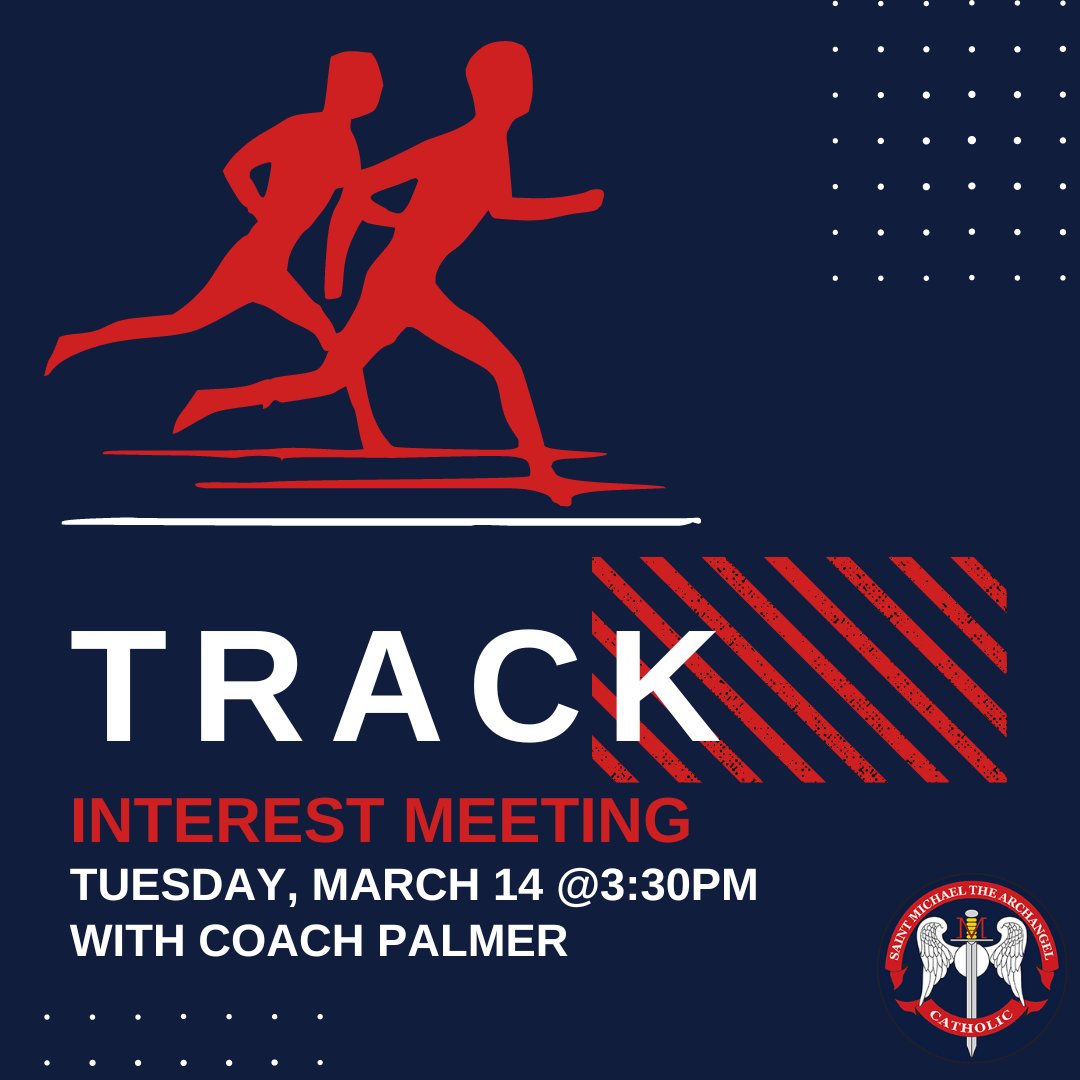 TRACK
INTEREST MEETING
TUESDAY, MARCH 14 @3:30PM
WITH COACH PALMER

SAINT MICHAEL THE ARCHANGEL
M
CATHOLIC